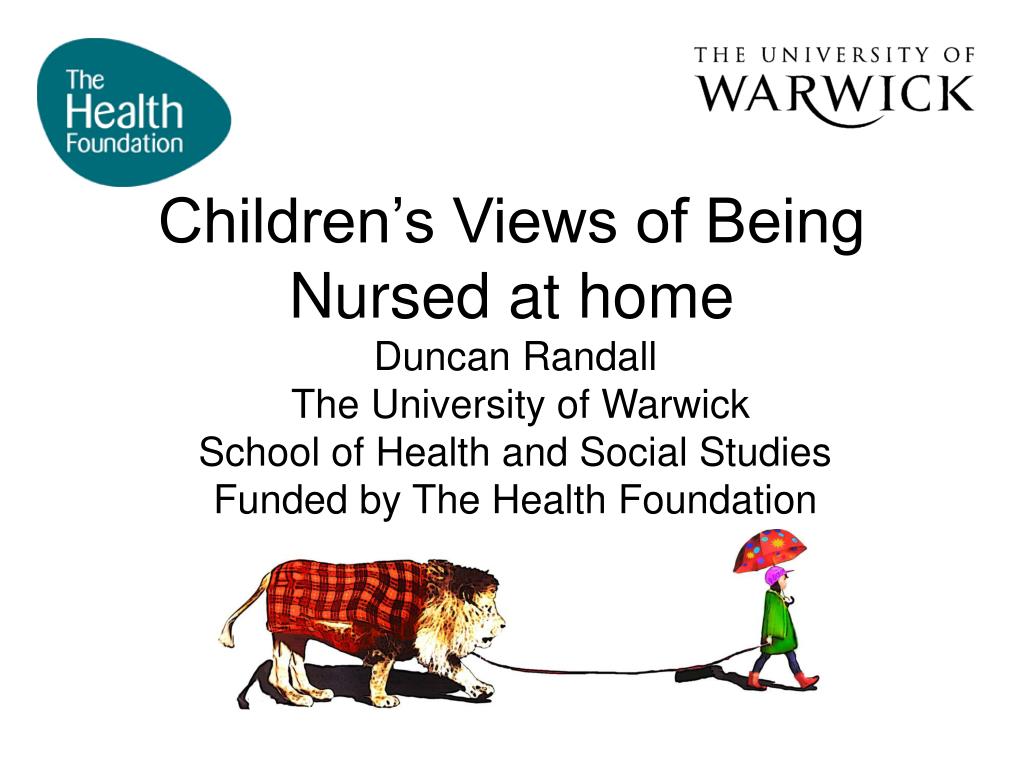 The Health Foundation

THE UNIVERSITY OF WARWICK

Children's Views of Being Nursed at home

Duncan Randall
The University of Warwick
School of Health and Social Studies
Funded by The Health Foundation